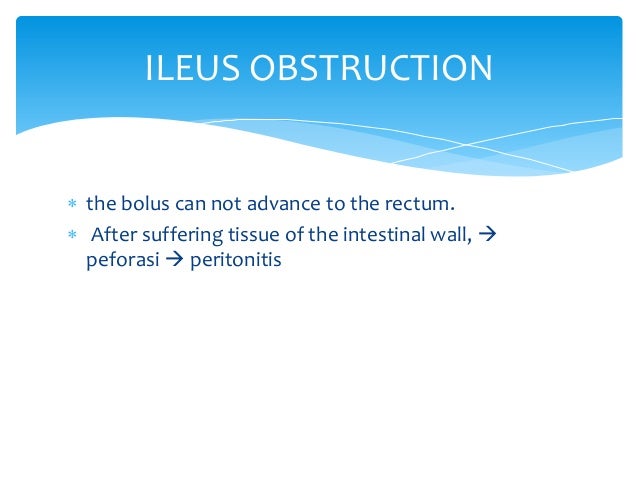 ILEUS OBSTRUCTION

* the bolus can not advance to the rectum.
* After suffering tissue of the intestinal wall, → peforasi → peritonitis